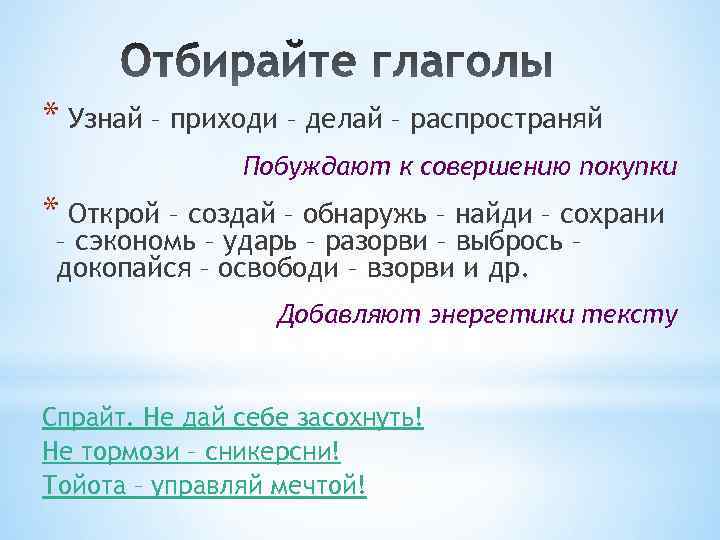 Отбирайте глаголы

* Узнай – приходи – делай – распространяй

Побуждают к совершению покупки

* Открой – создай – обнаружь – найди – сохрани – сэкономь – ударь – разорви – выбрось – докопайся – освободи – взорви и др.

Добавляют энергетики тексту

Спрайт. Не дай себе засохнуть!
Не тормози – сникерсни!
Тойота – управляй мечтой!